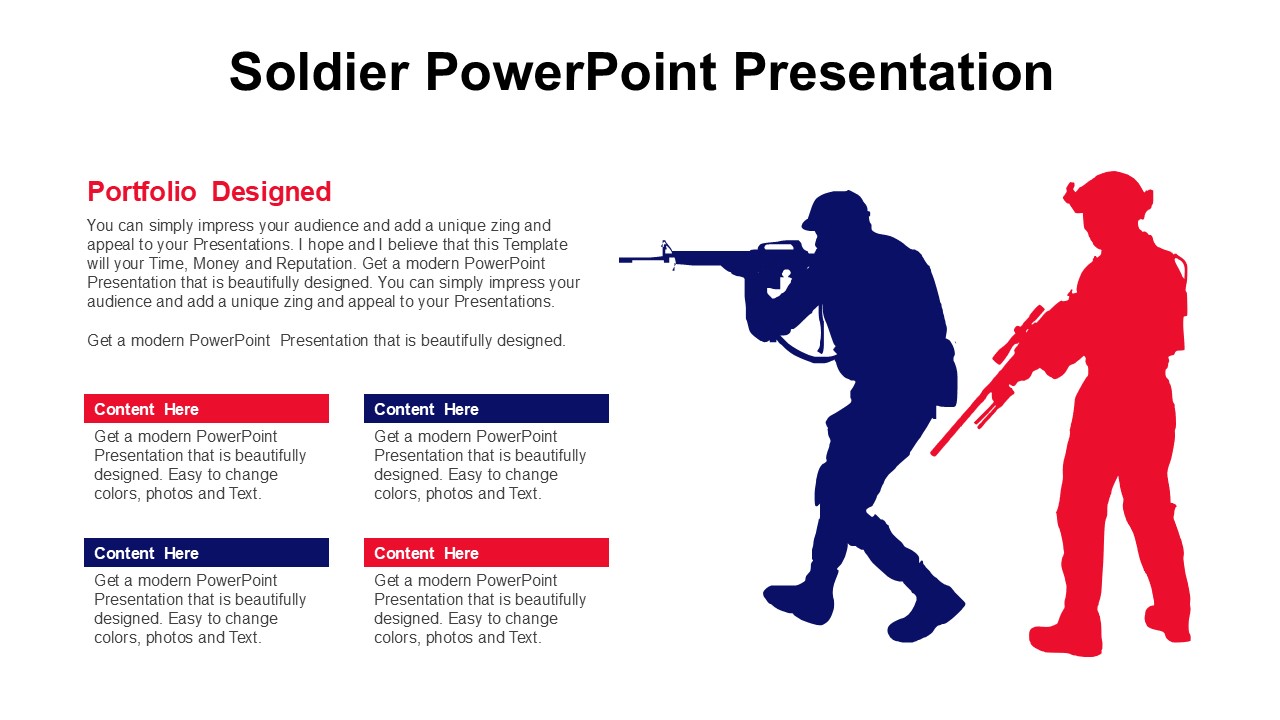 Soldier PowerPoint Presentation

Portfolio Designed

You can simply impress your audience and add a unique zing and appeal to your Presentations. I hope and I believe that this Template will your Time, Money and Reputation. Get a modern PowerPoint Presentation that is beautifully designed. You can simply impress your audience and add a unique zing and appeal to your Presentations.

Get a modern PowerPoint Presentation that is beautifully designed.

Content Here

Get a modern PowerPoint Presentation that is beautifully designed. Easy to change colors, photos and Text.

Content Here

Get a modern PowerPoint Presentation that is beautifully designed. Easy to change colors, photos and Text.

Content Here

Get a modern PowerPoint Presentation that is beautifully designed. Easy to change colors, photos and Text.

Content Here

Get a modern PowerPoint Presentation that is beautifully designed. Easy to change colors, photos and Text.